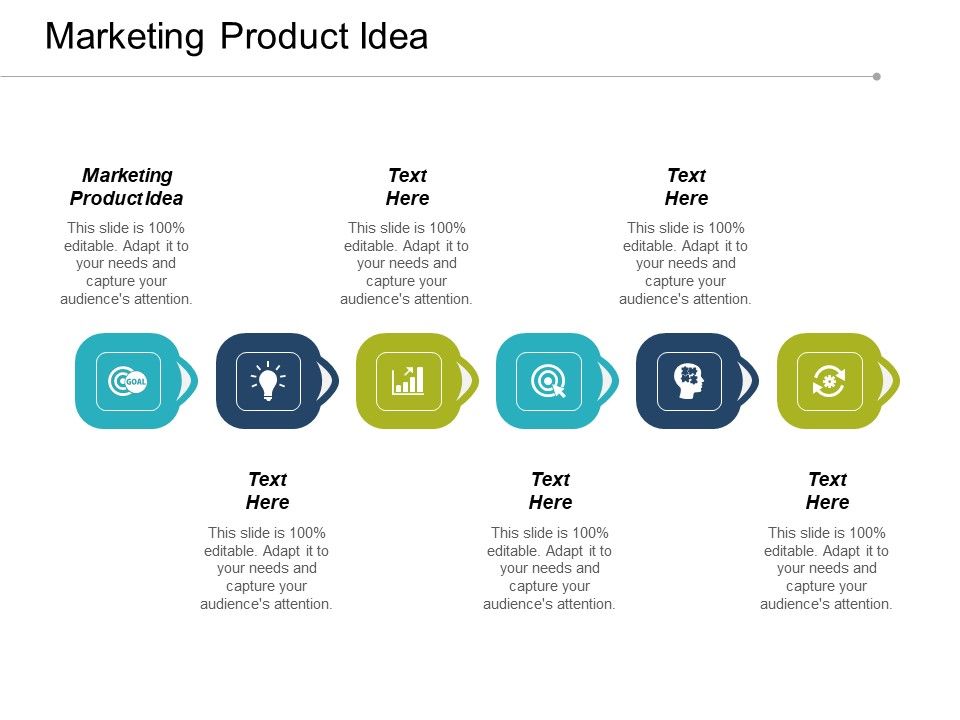 Marketing Product Idea

Marketing Product Idea

This slide is 100% editable. Adapt it to your needs and capture your audience's attention.

Text Here

This slide is 100% editable. Adapt it to your needs and capture your audience's attention.

Text Here

This slide is 100% editable. Adapt it to your needs and capture your audience's attention.

GOAL

Text Here

This slide is 100% editable. Adapt it to your needs and capture your audience's attention.

Text Here

This slide is 100% editable. Adapt it to your needs and capture your audience's attention.

Text Here

This slide is 100% editable. Adapt it to your needs and capture your audience's attention.